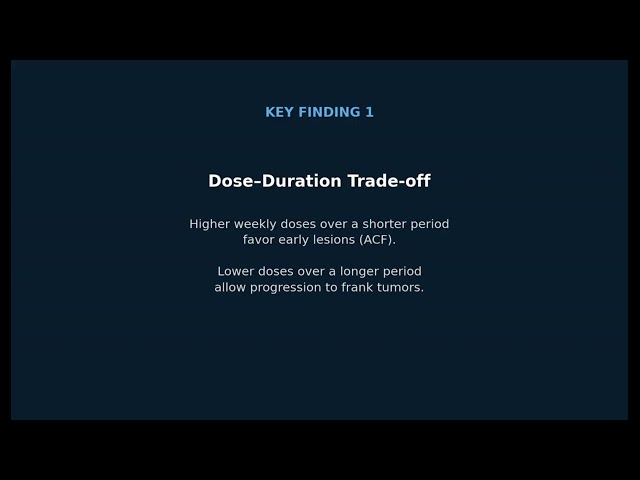 KEY FINDING 1

Dose–Duration Trade-off

Higher weekly doses over a shorter period favor early lesions (ACF).

Lower doses over a longer period allow progression to frank tumors.